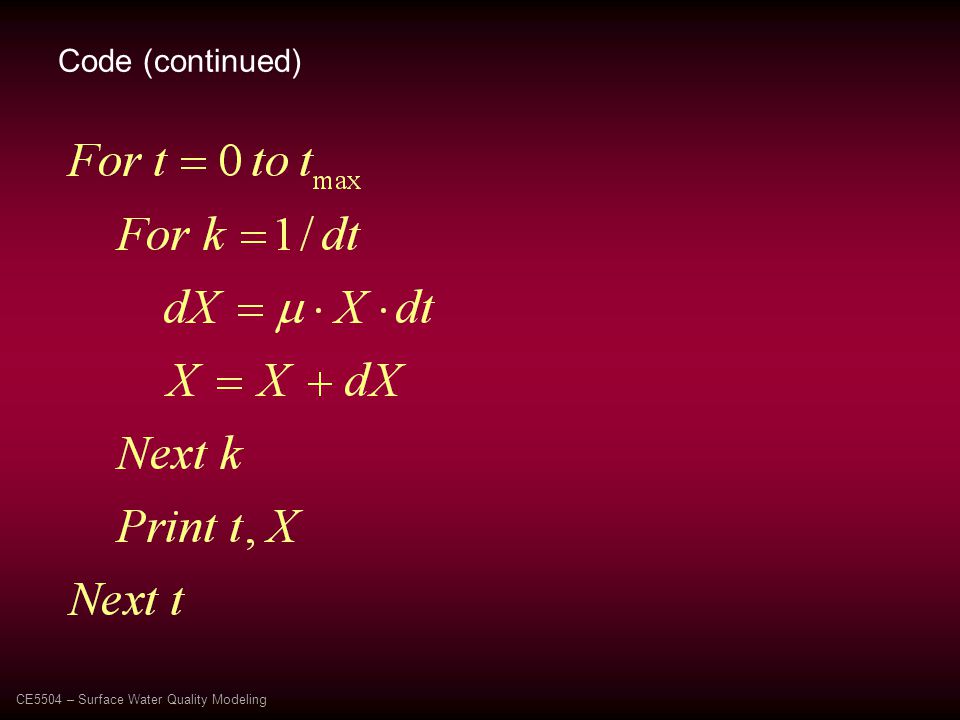 Code (continued)

$For\ t = 0\ to\ t_{\max}$

$For\ k = 1/dt$

$dX = \mu \cdot X \cdot dt$

$X = X + dX$

$Next\ k$

$Print\ t, X$

$Next\ t$

CE5504 – Surface Water Quality Modeling